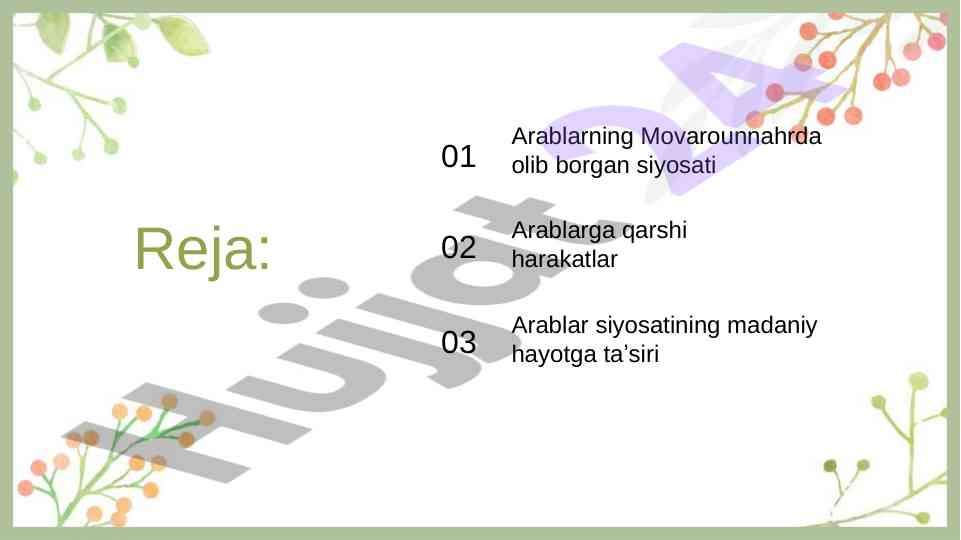 Reja:

01 Arablarning Movarounnahrda olib borgan siyosati

02 Arablarga qarshi harakatlar

03 Arablar siyosatining madaniy hayotga ta’siri

Hujjat 24